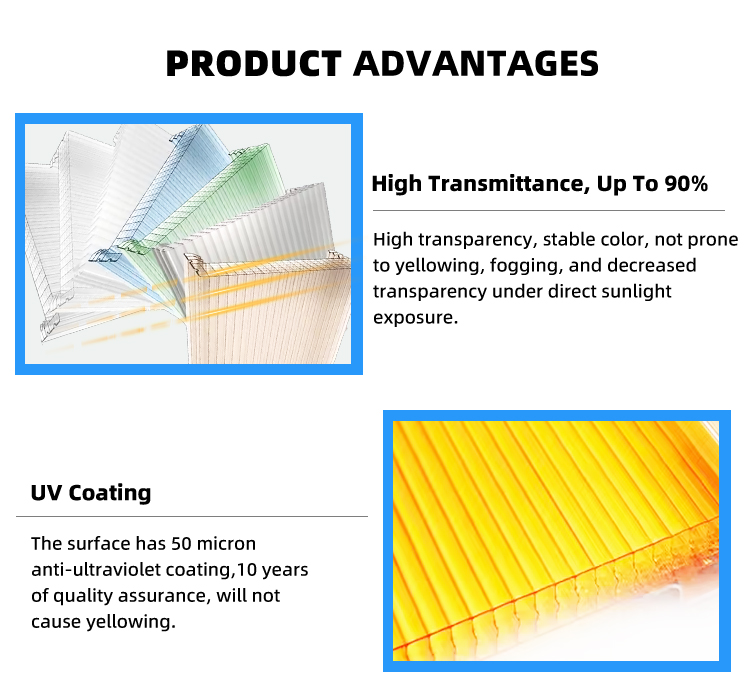 PRODUCT ADVANTAGES

High Transmittance, Up To 90%

High transparency, stable color, not prone to yellowing, fogging, and decreased transparency under direct sunlight exposure.

UV Coating

The surface has 50 micron anti-ultraviolet coating,10 years of quality assurance, will not cause yellowing.